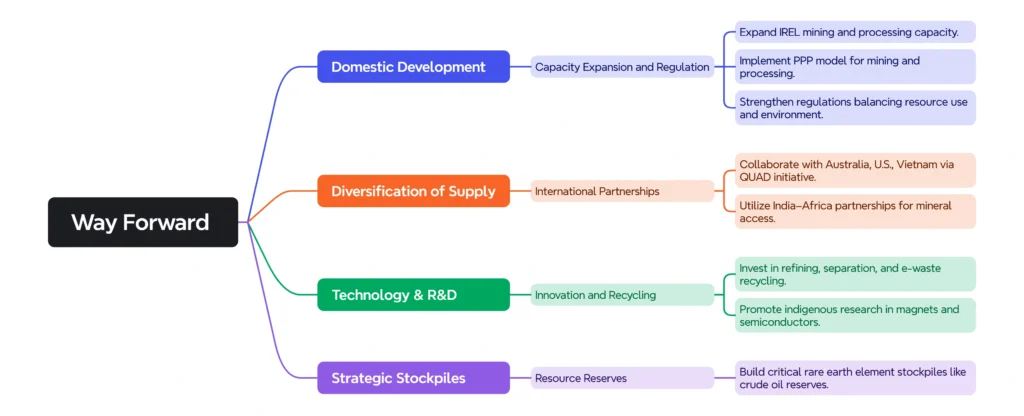 Way Forward

Domestic Development

Capacity Expansion and Regulation

Expand IREL mining and processing capacity.

Implement PPP model for mining and processing.

Strengthen regulations balancing resource use and environment.

Diversification of Supply

International Partnerships

Collaborate with Australia, U.S., Vietnam via QUAD initiative.

Utilize India–Africa partnerships for mineral access.

Technology & R&D

Innovation and Recycling

Invest in refining, separation, and e-waste recycling.

Promote indigenous research in magnets and semiconductors.

Strategic Stockpiles

Resource Reserves

Build critical rare earth element stockpiles like crude oil reserves.